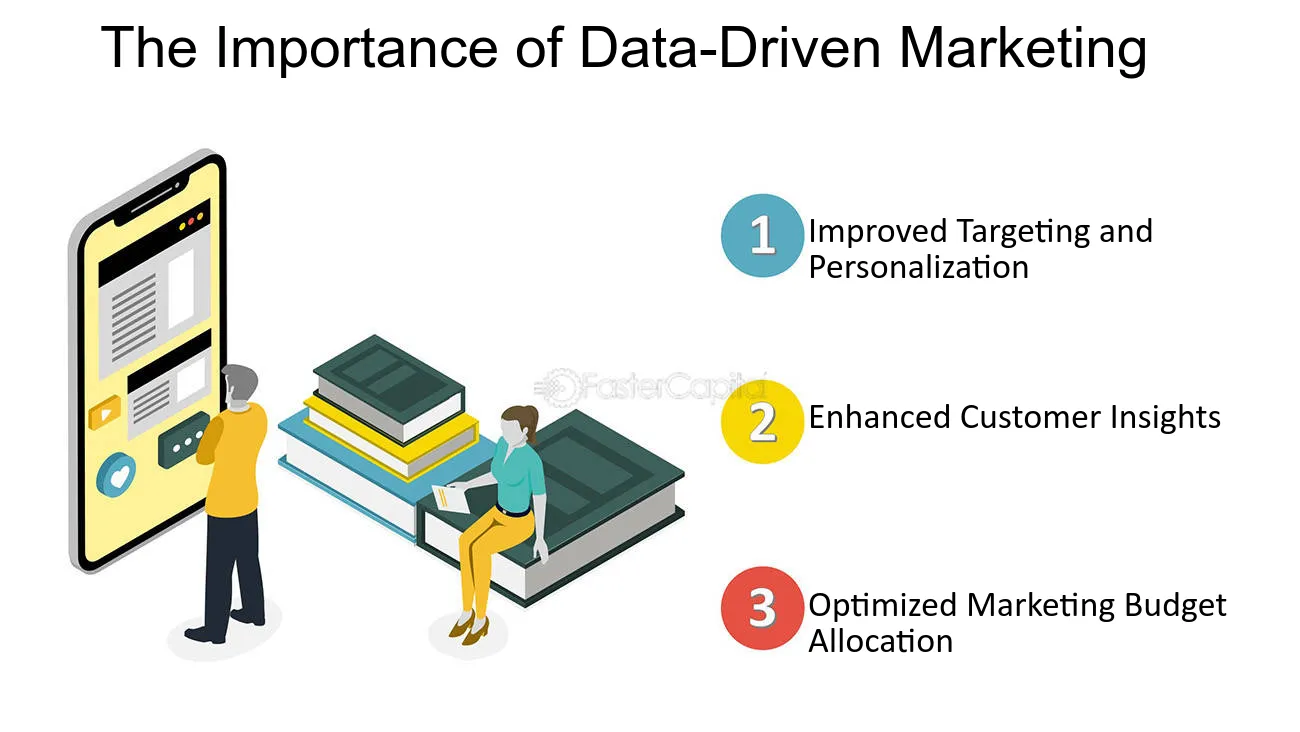 The Importance of Data-Driven Marketing

1 Improved Targeting and Personalization

2 Enhanced Customer Insights

3 Optimized Marketing Budget Allocation

FasterCapital